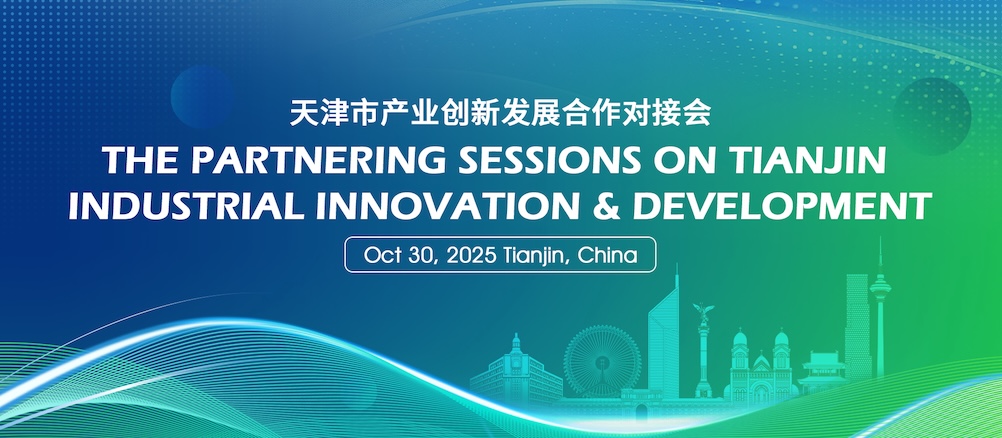 天津市产业创新发展合作对接会

THE PARTNERING SESSIONS ON TIANJIN INDUSTRIAL INNOVATION & DEVELOPMENT

Oct 30, 2025 Tianjin, China